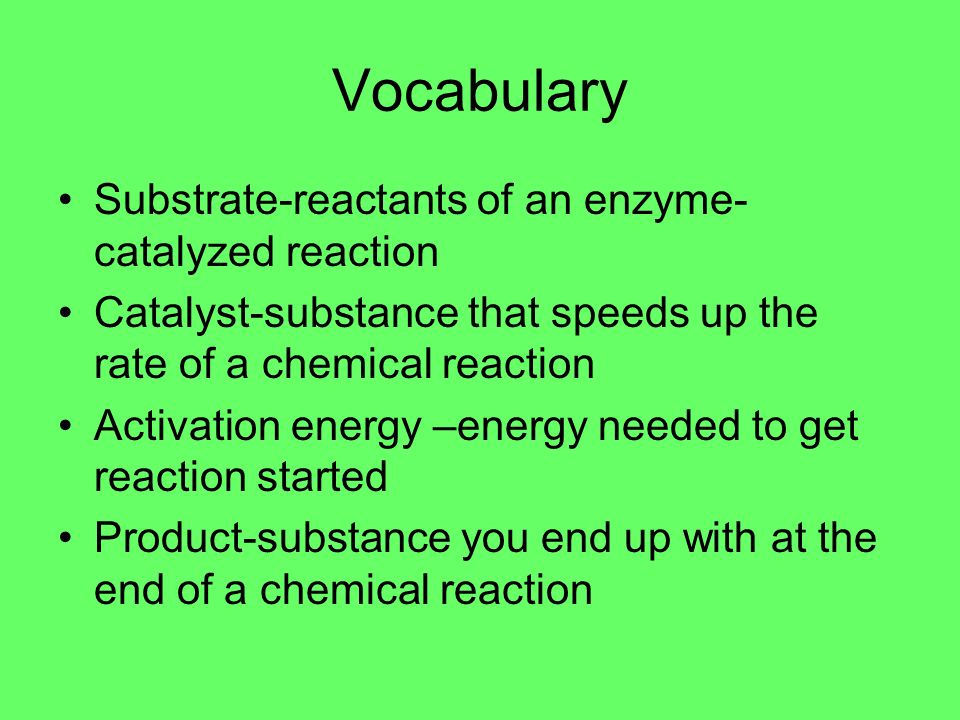 Vocabulary

• Substrate-reactants of an enzyme-catalyzed reaction
• Catalyst-substance that speeds up the rate of a chemical reaction
• Activation energy –energy needed to get reaction started
• Product-substance you end up with at the end of a chemical reaction